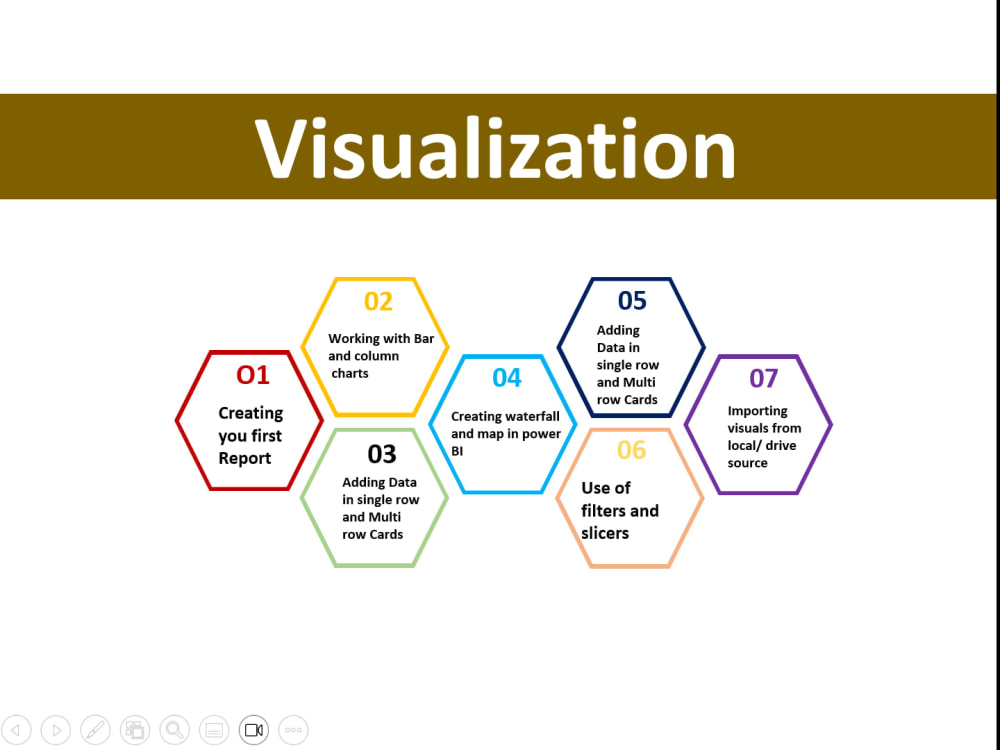 Visualization

O1

Creating you first Report

02

Working with Bar and column charts

03

Adding Data in single row and Multi row Cards

04

Creating waterfall and map in power BI

05

Adding Data in single row and Multi row Cards

06

Use of filters and slicers

07

Importing visuals from local/ drive source